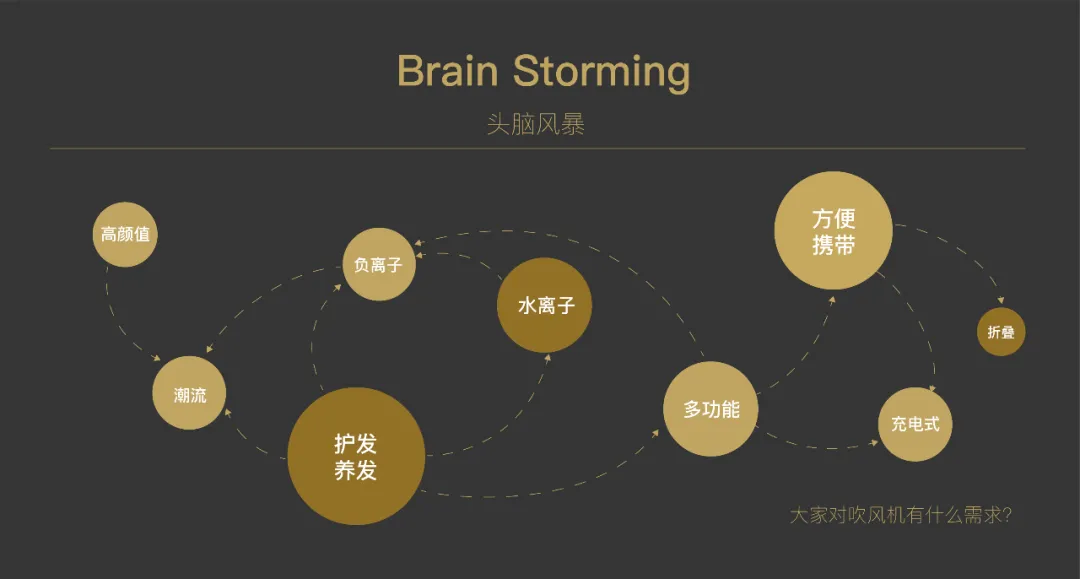 Brain Storming

头脑风暴

高颜值

负离子

水离子

方便携带

折叠

潮流

护发养发

多功能

充电式

大家对吹风机有什么需求?